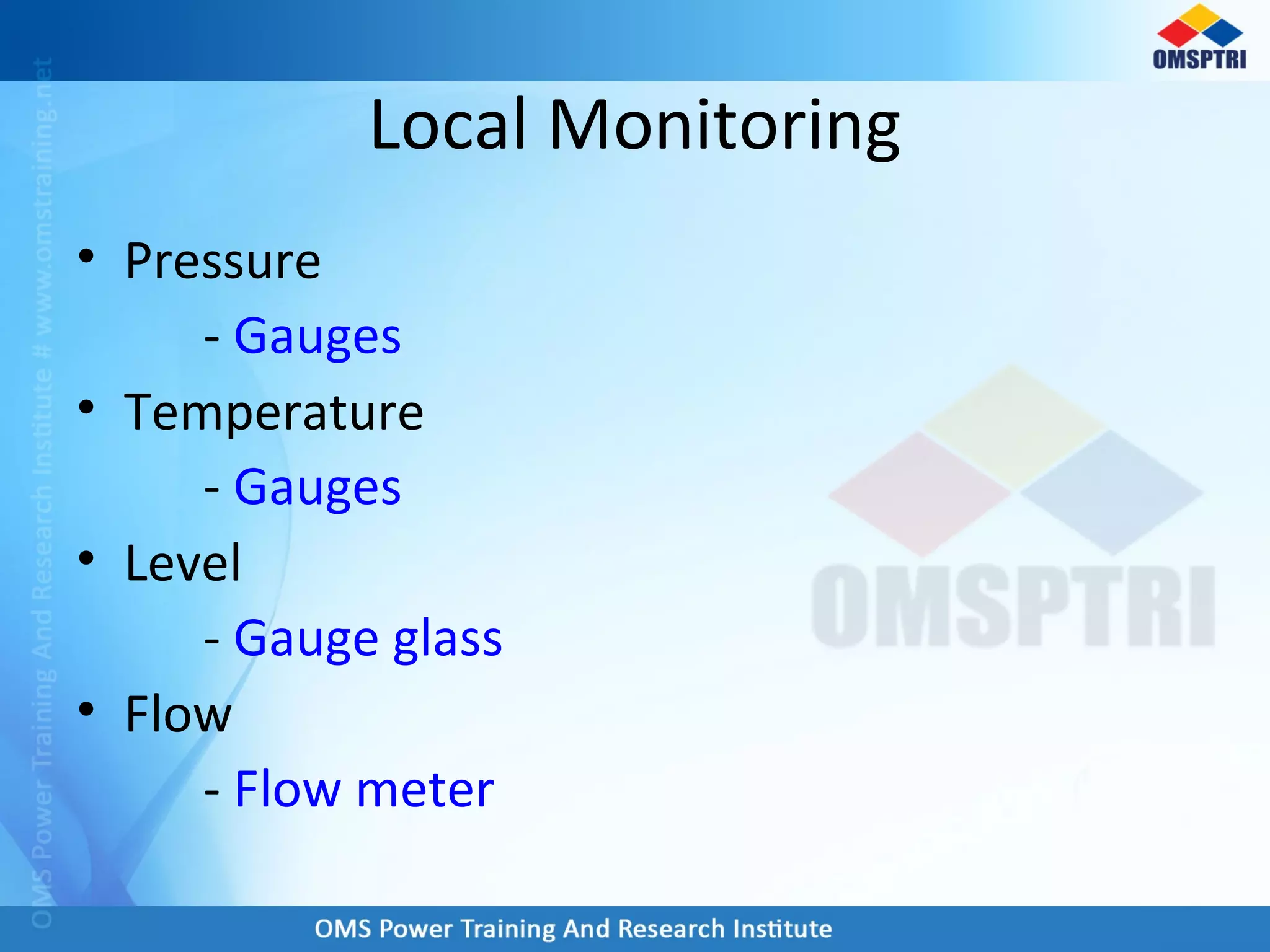 OMSPTRI

OMS Power Training And Research Institute # www.omstraining.net

Local Monitoring

• Pressure
- Gauges
• Temperature
- Gauges
• Level
- Gauge glass
• Flow
- Flow meter

OMSPTRI

OMS Power Training And Research Institute